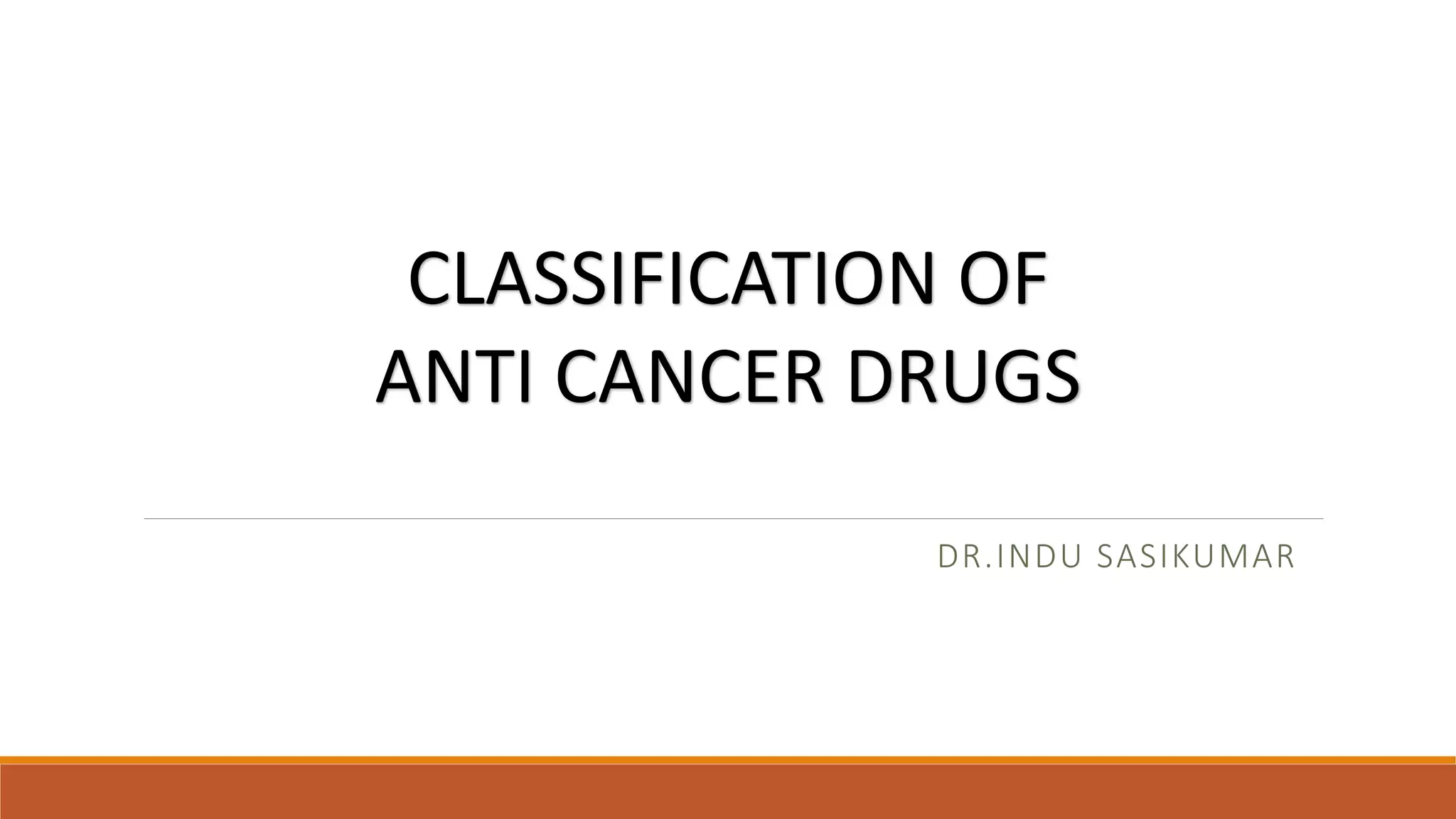 CLASSIFICATION OF ANTI CANCER DRUGS

DR.INDU SASIKUMAR